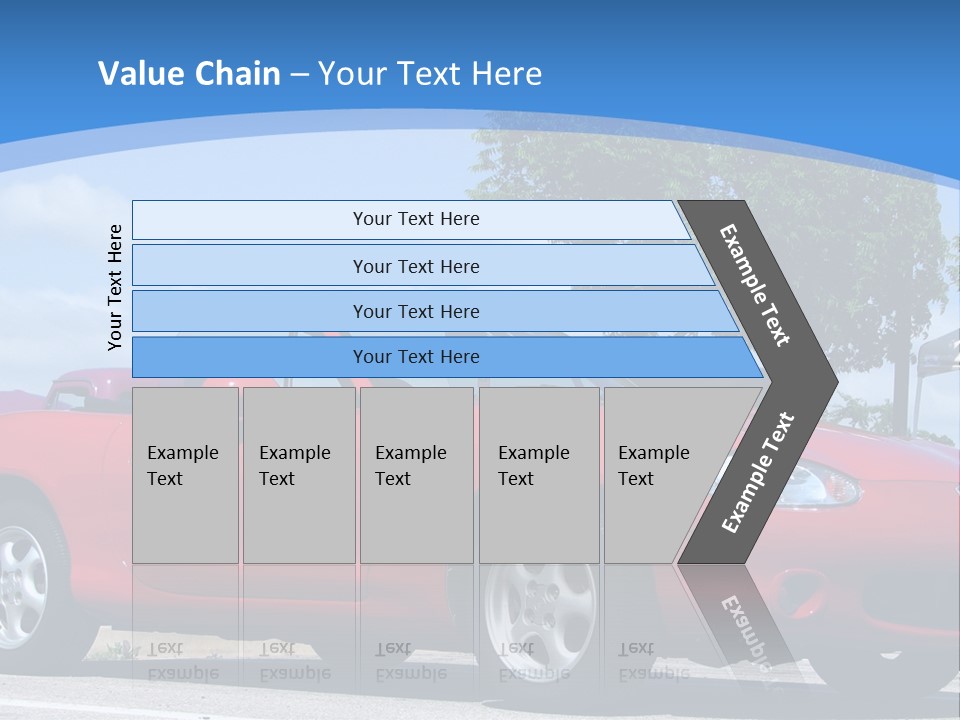 Value Chain – Your Text Here

Your Text Here

Your Text Here

Your Text Here

Your Text Here

Your Text Here

Example Text

Example Text

Example Text

Example Text

Example Text

Example Text

Example Text